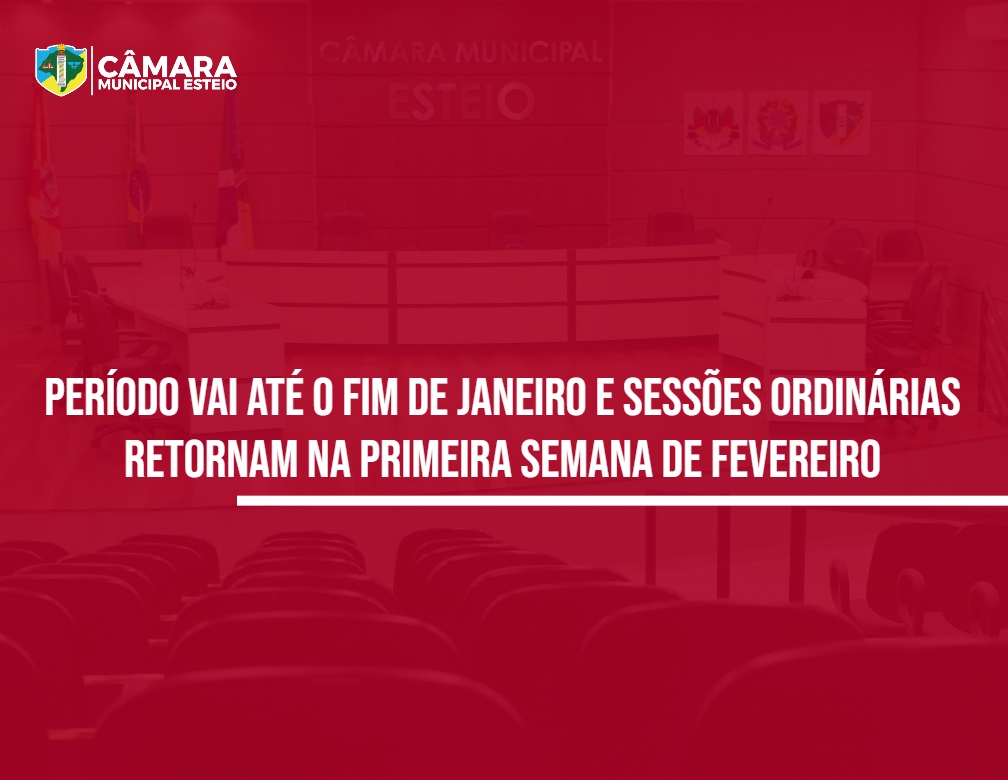 CÂMARA
MUNICIPAL ESTEIO

CÂMARA MUNICIPAL
ESTEIO

PERÍODO VAI ATÉ O FIM DE JANEIRO E SESSÕES ORDINÁRIAS RETORNAM NA PRIMEIRA SEMANA DE FEVEREIRO